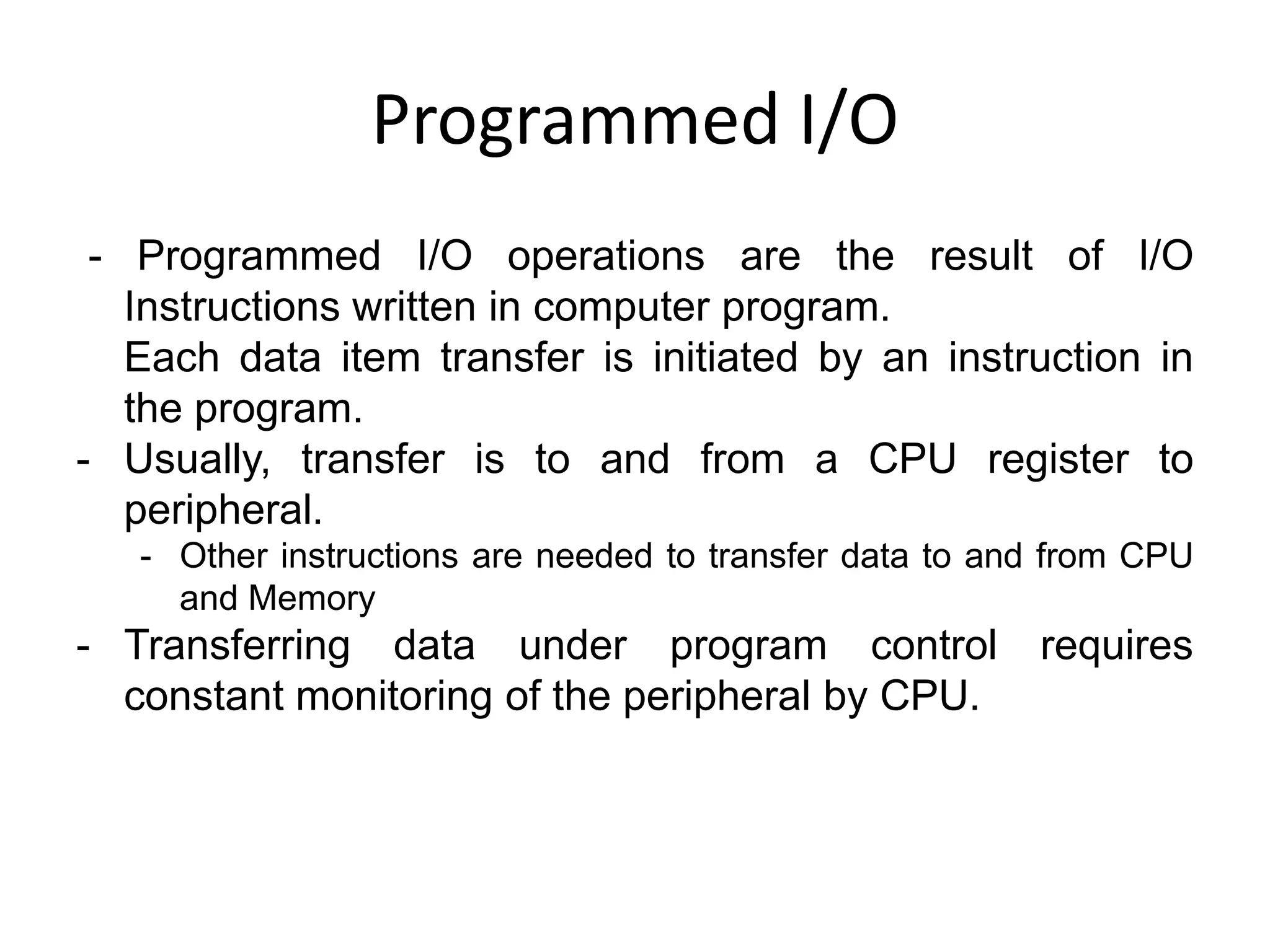 Programmed I/O

- Programmed I/O operations are the result of I/O Instructions written in computer program.
Each data item transfer is initiated by an instruction in the program.
- Usually, transfer is to and from a CPU register to peripheral.
  - Other instructions are needed to transfer data to and from CPU and Memory
- Transferring data under program control requires constant monitoring of the peripheral by CPU.